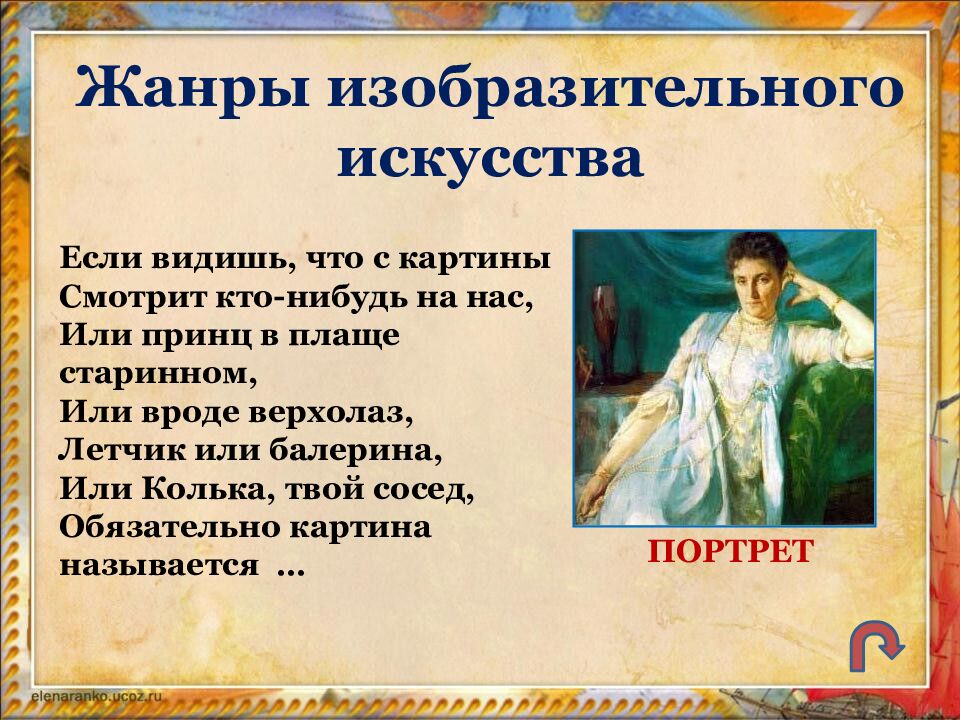 Жанры изобразительного искусства

Если видишь, что с картины
Смотрит кто-нибудь на нас,
Или принц в плаще старинном,
Или вроде верхолаз,
Летчик или балерина,
Или Колька, твой сосед,
Обязательно картина
называется ...

ПОРТРЕТ

elenaranko.ucoz.ru